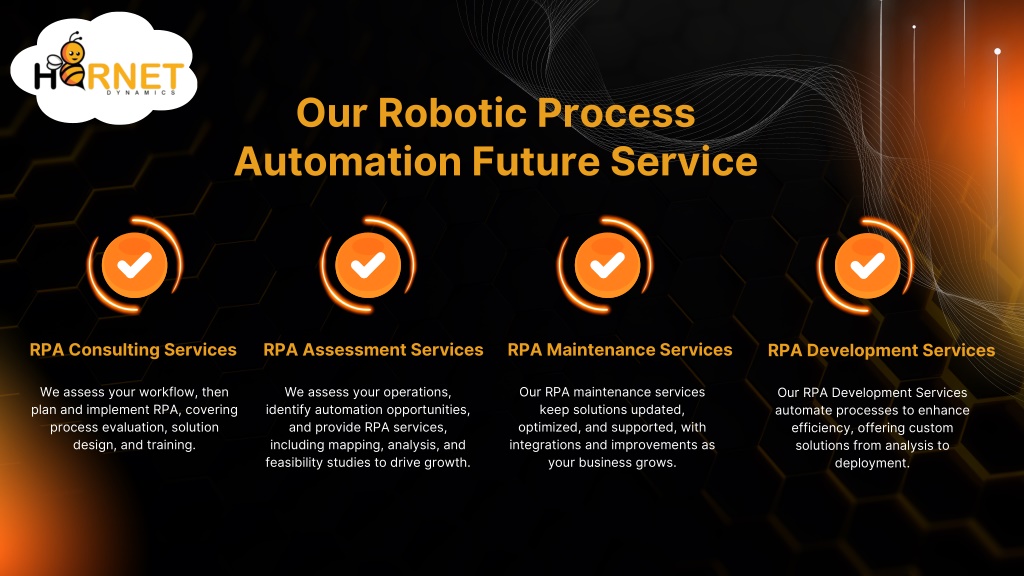 HORNET
DYNAMICS

Our Robotic Process Automation Future Service

RPA Consulting Services

We assess your workflow, then plan and implement RPA, covering process evaluation, solution design, and training.

RPA Assessment Services

We assess your operations, identify automation opportunities, and provide RPA services, including mapping, analysis, and feasibility studies to drive growth.

RPA Maintenance Services

Our RPA maintenance services keep solutions updated, optimized, and supported, with integrations and improvements as your business grows.

RPA Development Services

Our RPA Development Services automate processes to enhance efficiency, offering custom solutions from analysis to deployment.